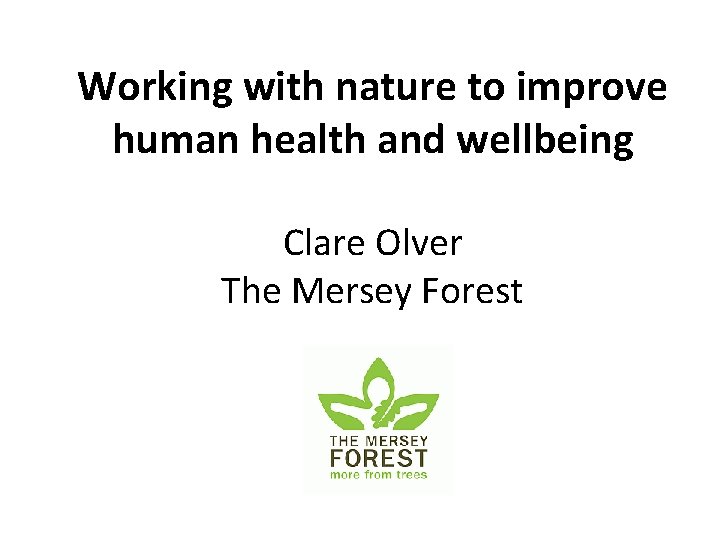 Working with nature to improve human health and wellbeing

Clare Olver
The Mersey Forest

THE MERSEY
FOREST
more from trees